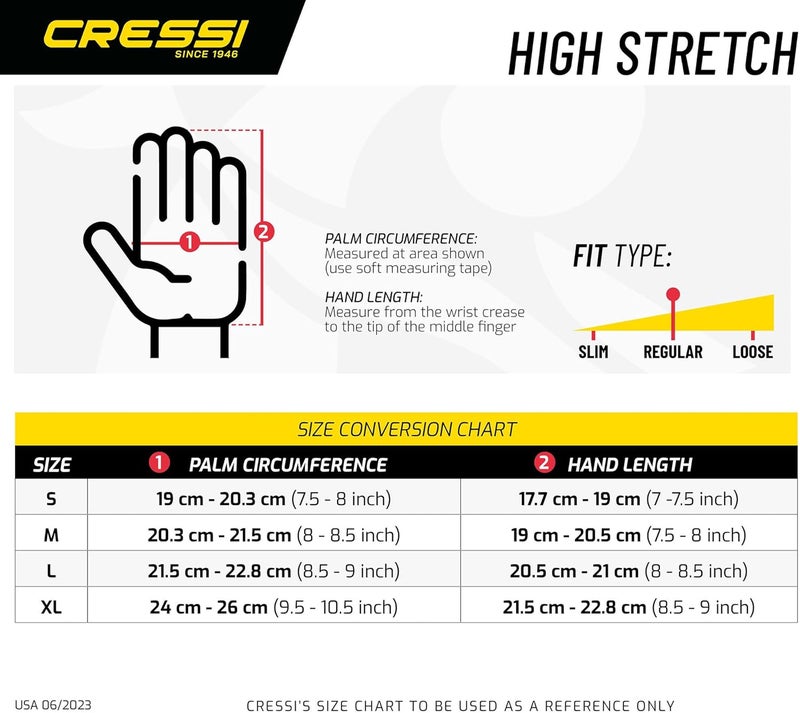 CRESSI
SINCE 1946

HIGH STRETCH

1

2

PALM CIRCUMFERENCE:
Measured at area shown (use soft measuring tape)

HAND LENGTH:
Measure from the wrist crease to the tip of the middle finger

FIT TYPE:

SLIM REGULAR LOOSE

SIZE CONVERSION CHART

| SIZE | 1 PALM CIRCUMFERENCE | 2 HAND LENGTH |
|---|---|---|
| S | 19 cm - 20.3 cm (7.5 - 8 inch) | 17.7 cm - 19 cm (7 -7.5 inch) |
| M | 20.3 cm - 21.5 cm (8 - 8.5 inch) | 19 cm - 20.5 cm (7.5 - 8 inch) |
| L | 21.5 cm - 22.8 cm (8.5 - 9 inch) | 20.5 cm - 21 cm (8 - 8.5 inch) |
| XL | 24 cm - 26 cm (9.5 - 10.5 inch) | 21.5 cm - 22.8 cm (8.5 - 9 inch) |

USA 06/2023

CRESSI'S SIZE CHART TO BE USED AS A REFERENCE ONLY